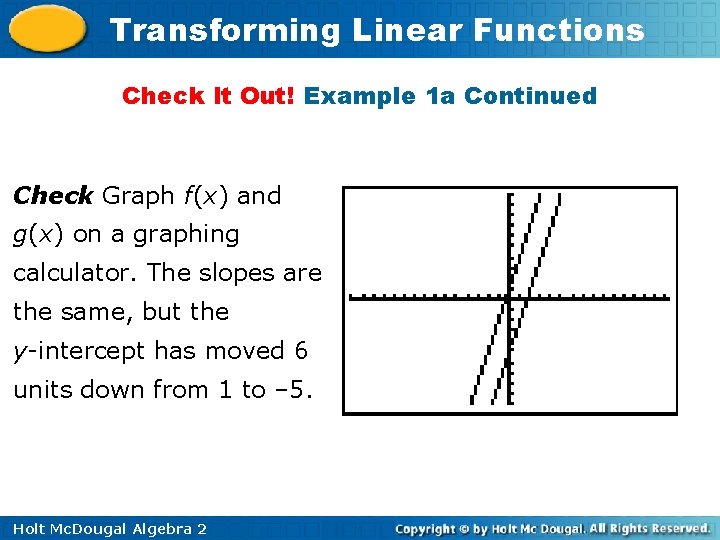 Transforming Linear Functions

Check It Out! Example 1a Continued

Check Graph $f(x)$ and $g(x)$ on a graphing calculator. The slopes are the same, but the $y$-intercept has moved 6 units down from 1 to –5.

Holt McDougal Algebra 2

Copyright © by Holt Mc Dougal. All Rights Reserved.